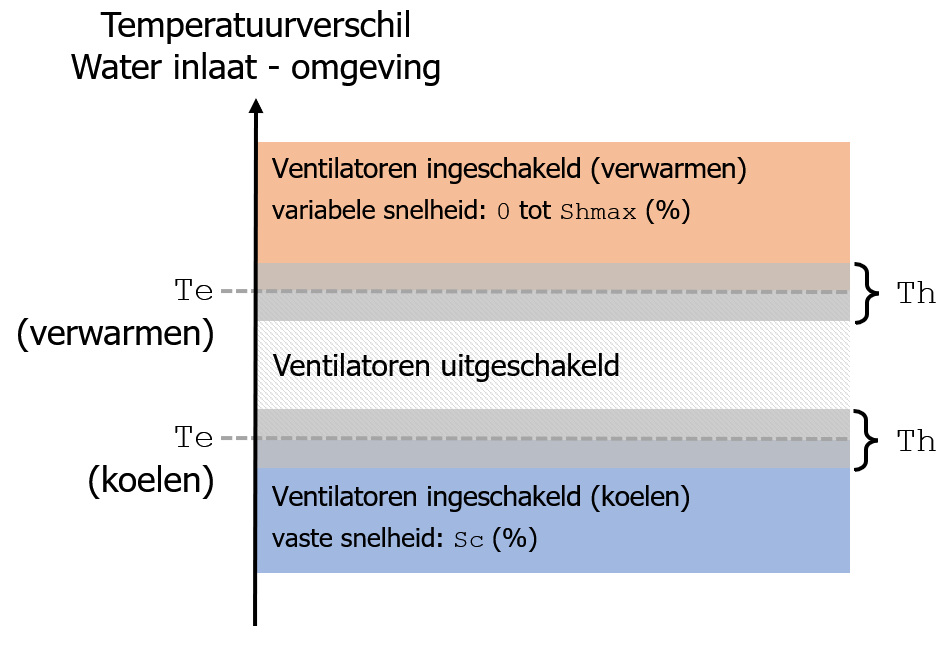 Temperatuurverschil
Water inlaat - omgeving

Ventilatoren ingeschakeld (verwarmen)
variabele snelheid: 0 tot Shmax (%)

Te
(verwarmen)

Th

Ventilatoren uitgeschakeld

Te
(koelen)

Th

Ventilatoren ingeschakeld (koelen)
vaste snelheid: Sc (%)